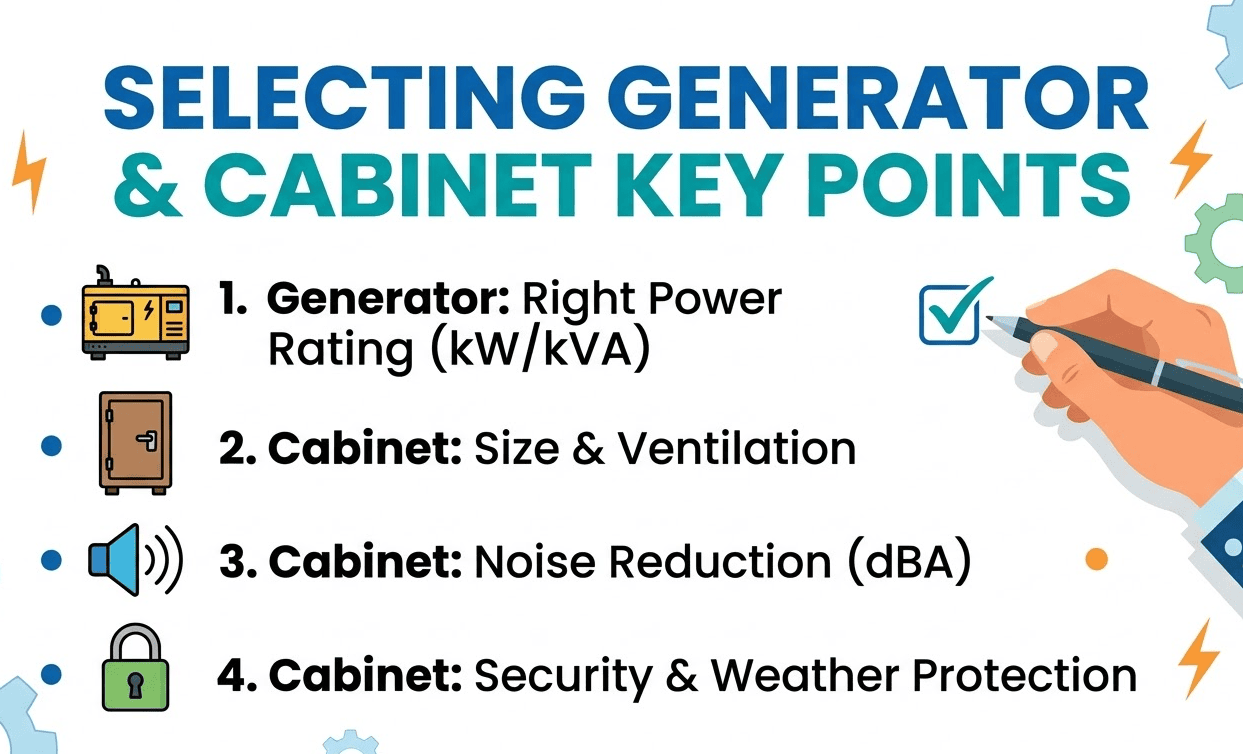 SELECTING GENERATOR & CABINET KEY POINTS

1. Generator: Right Power Rating (kW/kVA)

2. Cabinet: Size & Ventilation

3. Cabinet: Noise Reduction (dBA)

4. Cabinet: Security & Weather Protection